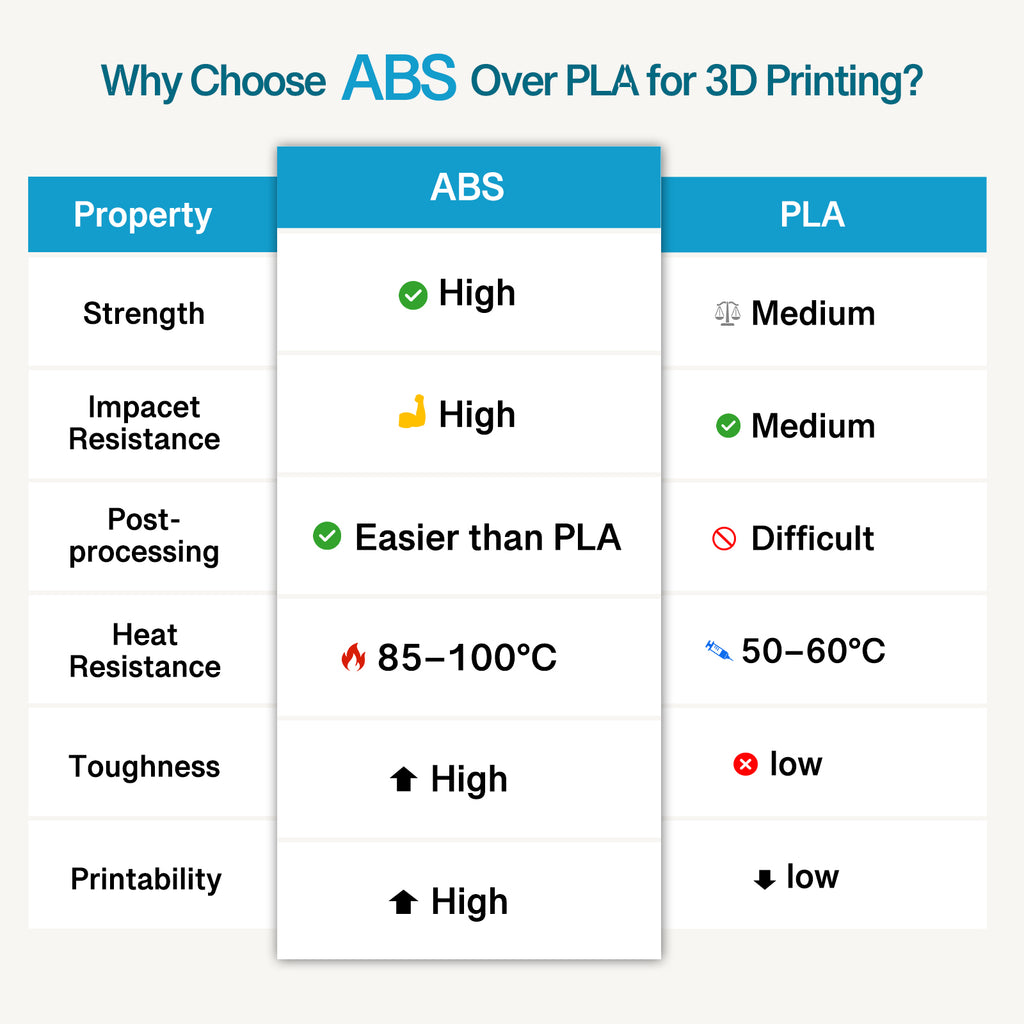 Why Choose ABS Over PLA for 3D Printing?

| Property | ABS | PLA |
|---|---|---|
| Strength | High | Medium |
| Impacet Resistance | High | Medium |
| Post-processing | Easier than PLA | Difficult |
| Heat Resistance | 85–100°C | 50–60°C |
| Toughness | High | low |
| Printability | High | low |